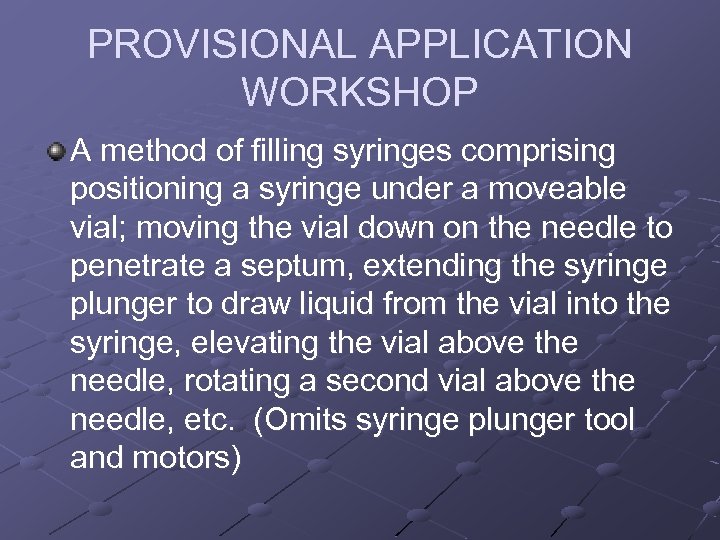 PROVISIONAL APPLICATION WORKSHOP

A method of filling syringes comprising positioning a syringe under a moveable vial; moving the vial down on the needle to penetrate a septum, extending the syringe plunger to draw liquid from the vial into the syringe, elevating the vial above the needle, rotating a second vial above the needle, etc. (Omits syringe plunger tool and motors)